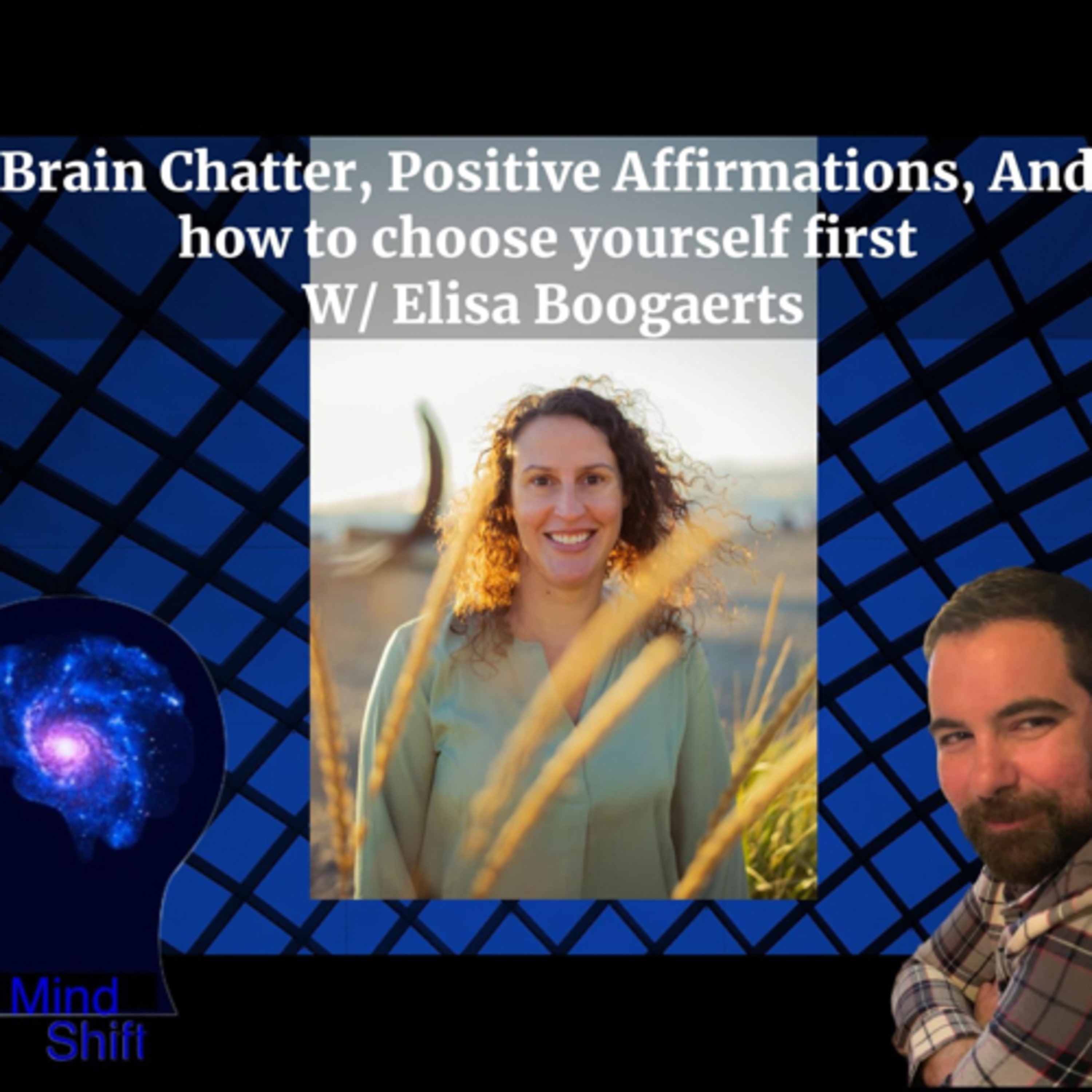 Brain Chatter, Positive Affirmations, And how to choose yourself first
W/ Elisa Boogaerts

Mind
Shift